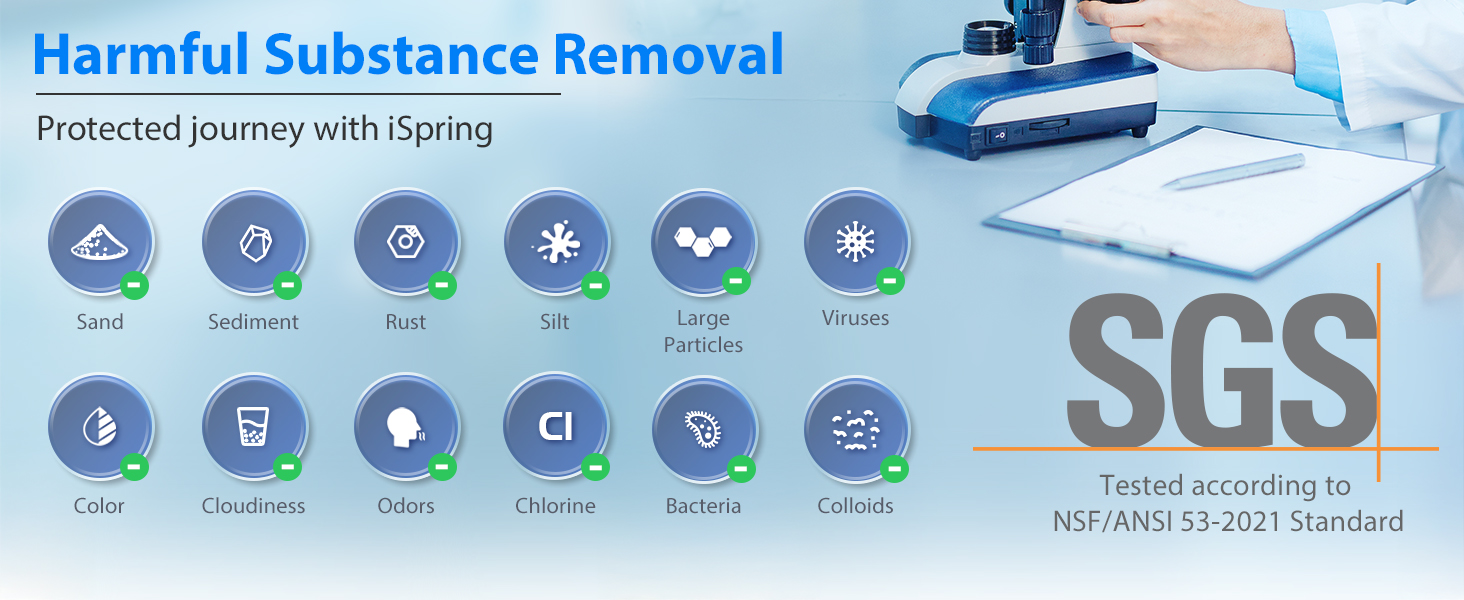 Harmful Substance Removal

Protected journey with iSpring

Sand

Sediment

Rust

Silt

Large Particles

Viruses

Color

Cloudiness

Odors

Cl

Chlorine

Bacteria

Colloids

SGS

Tested according to NSF/ANSI 53-2021 Standard